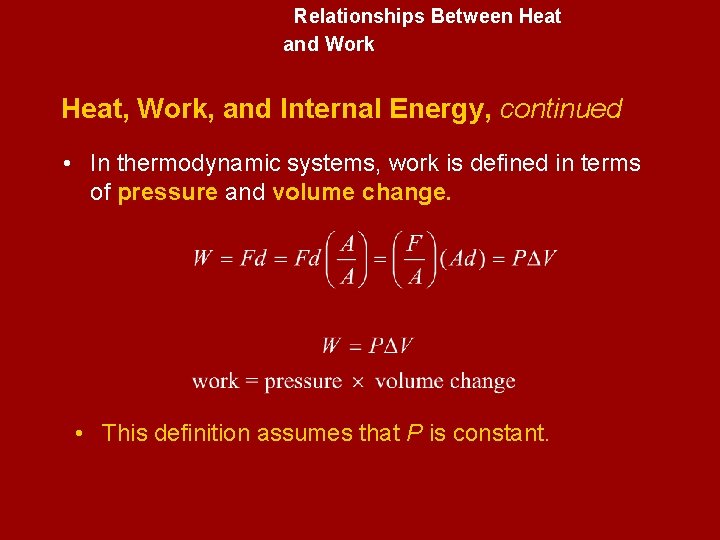 Relationships Between Heat and Work

Heat, Work, and Internal Energy, continued

• In thermodynamic systems, work is defined in terms of pressure and volume change.

$W = Fd = Fd\left(\frac{A}{A}\right) = \left(\frac{F}{A}\right)(Ad) = P\Delta V$

$W = P\Delta V$

work = pressure $\times$ volume change

• This definition assumes that $P$ is constant.